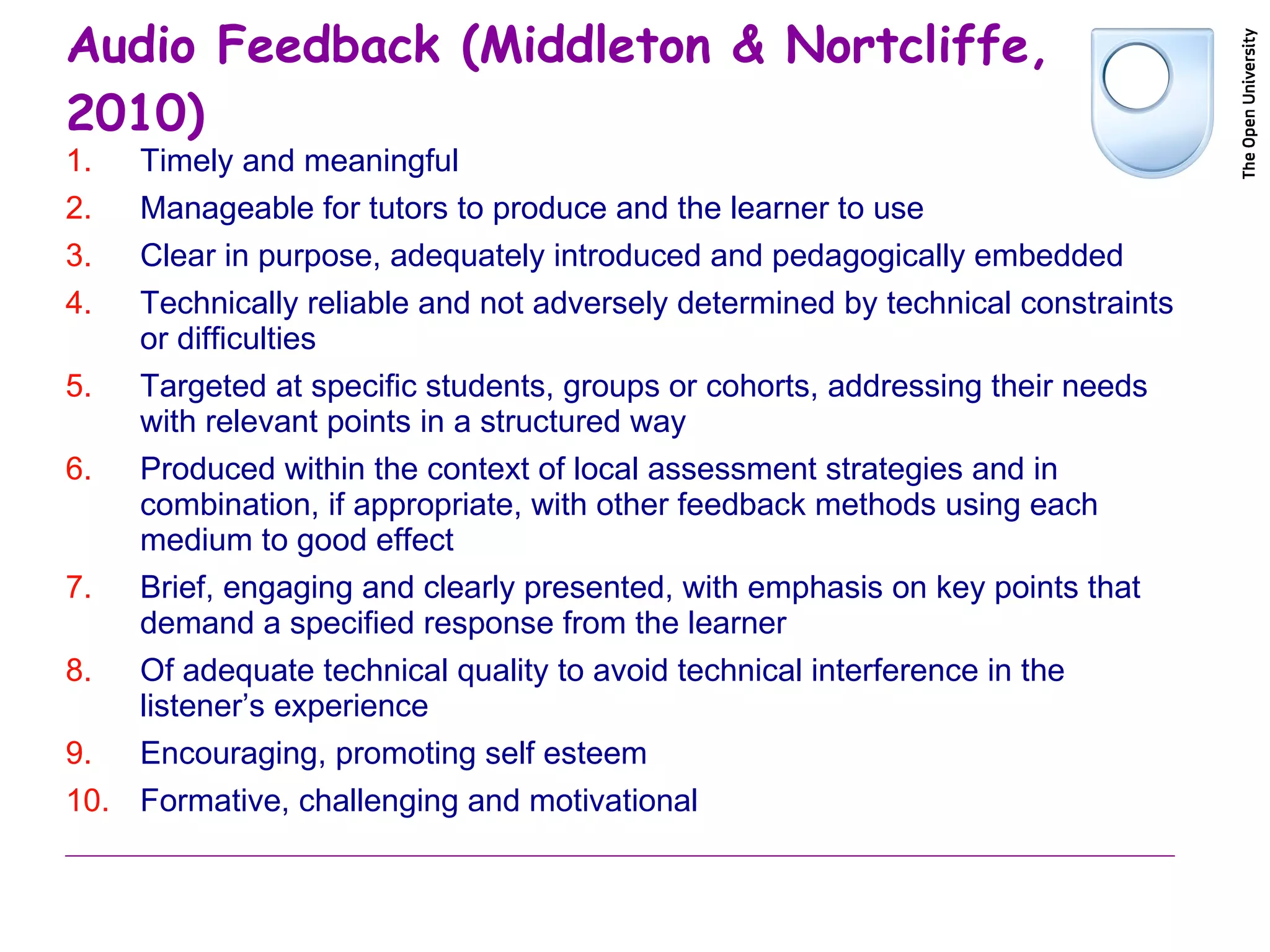 Audio Feedback (Middleton & Nortcliffe, 2010)

The Open University

1. Timely and meaningful
2. Manageable for tutors to produce and the learner to use
3. Clear in purpose, adequately introduced and pedagogically embedded
4. Technically reliable and not adversely determined by technical constraints or difficulties
5. Targeted at specific students, groups or cohorts, addressing their needs with relevant points in a structured way
6. Produced within the context of local assessment strategies and in combination, if appropriate, with other feedback methods using each medium to good effect
7. Brief, engaging and clearly presented, with emphasis on key points that demand a specified response from the learner
8. Of adequate technical quality to avoid technical interference in the listener's experience
9. Encouraging, promoting self esteem
10. Formative, challenging and motivational